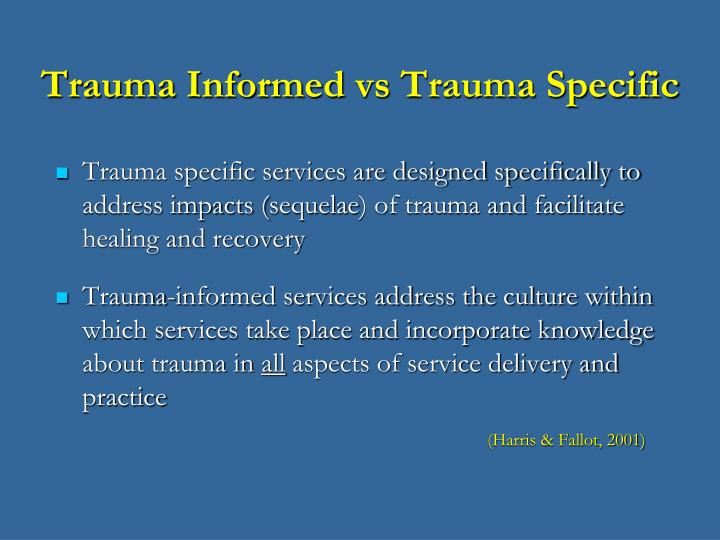 Trauma Informed vs Trauma Specific

Trauma specific services are designed specifically to address impacts (sequelae) of trauma and facilitate healing and recovery

Trauma-informed services address the culture within which services take place and incorporate knowledge about trauma in all aspects of service delivery and practice

(Harris & Fallot, 2001)